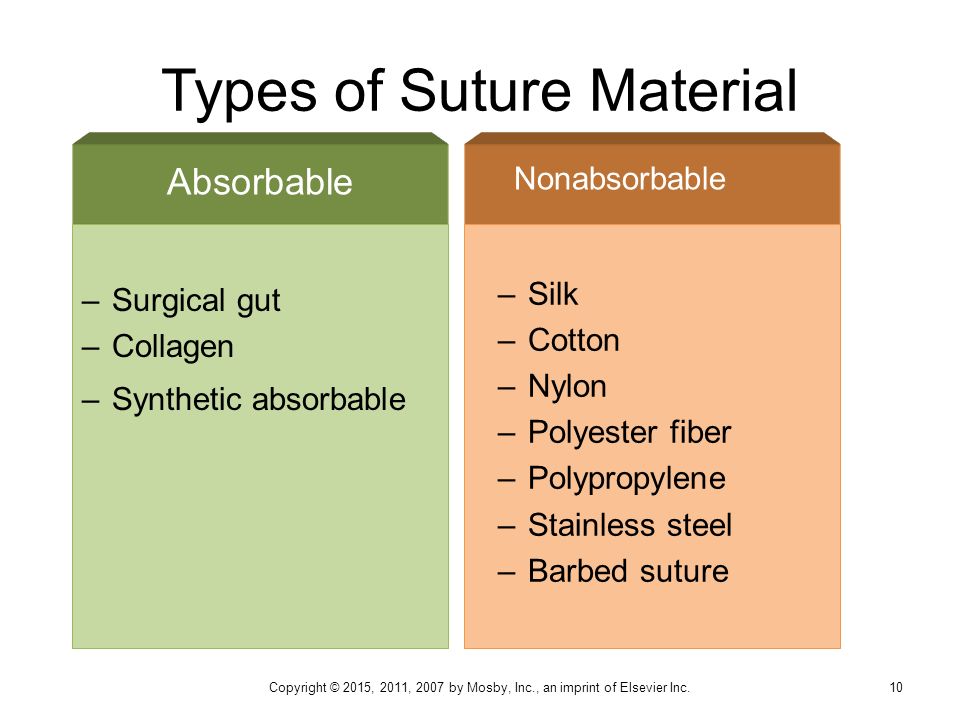 Types of Suture Material

Absorbable

– Surgical gut
– Collagen
– Synthetic absorbable

Nonabsorbable

– Silk
– Cotton
– Nylon
– Polyester fiber
– Polypropylene
– Stainless steel
– Barbed suture

Copyright © 2015, 2011, 2007 by Mosby, Inc., an imprint of Elsevier Inc.

10